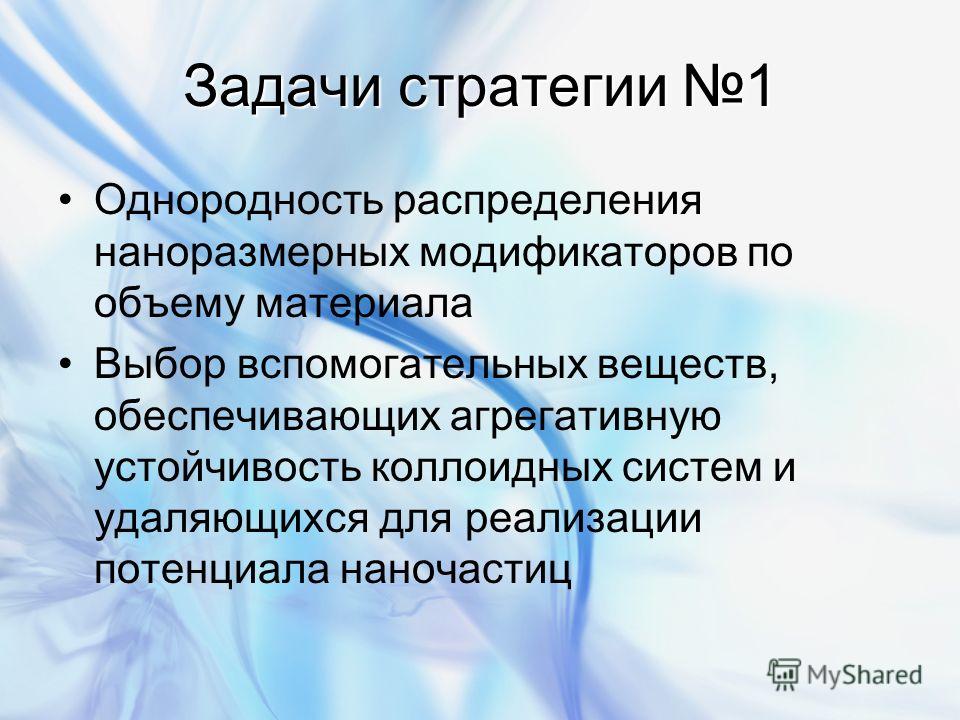 Задачи стратегии №1

• Однородность распределения наноразмерных модификаторов по объему материала

• Выбор вспомогательных веществ, обеспечивающих агрегативную устойчивость коллоидных систем и удаляющихся для реализации потенциала наночастиц

MyShared